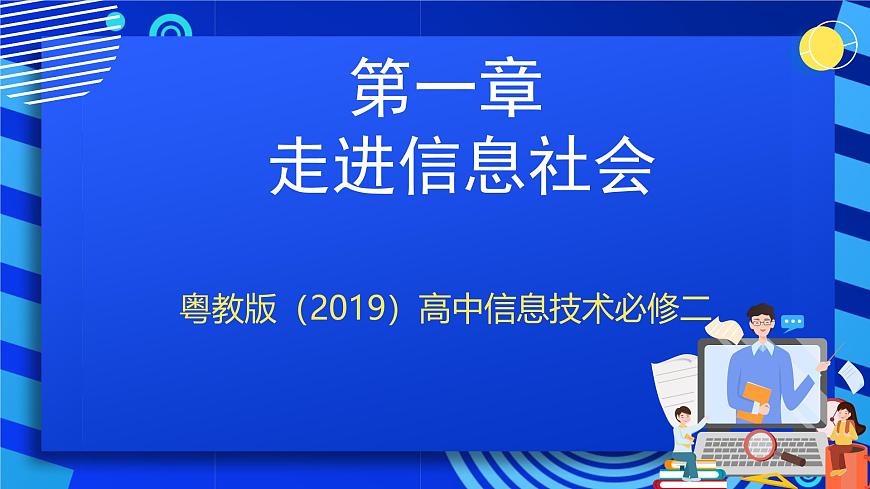 第一章
走进信息社会

粤教版（2019）高中信息技术必修二